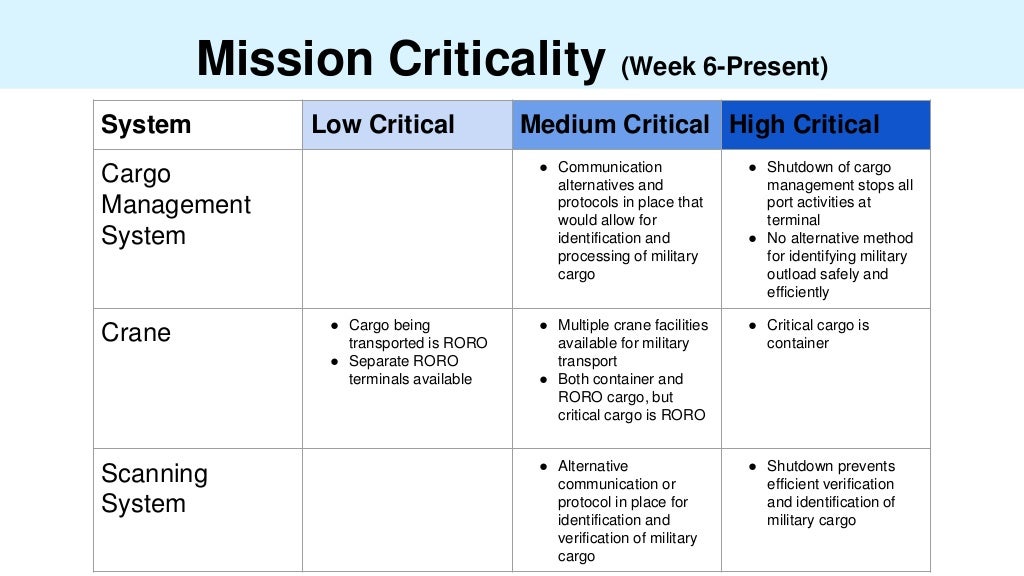 Mission Criticality (Week 6-Present)

| System | Low Critical | Medium Critical | High Critical |
|---|---|---|---|
| Cargo Management System | | ● Communication alternatives and protocols in place that would allow for identification and processing of military cargo | ● Shutdown of cargo management stops all port activities at terminal ● No alternative method for identifying military outload safely and efficiently |
| Crane | ● Cargo being transported is RORO ● Separate RORO terminals available | ● Multiple crane facilities available for military transport ● Both container and RORO cargo, but critical cargo is RORO | ● Critical cargo is container |
| Scanning System | | ● Alternative communication or protocol in place for identification and verification of military cargo | ● Shutdown prevents efficient verification and identification of military cargo |